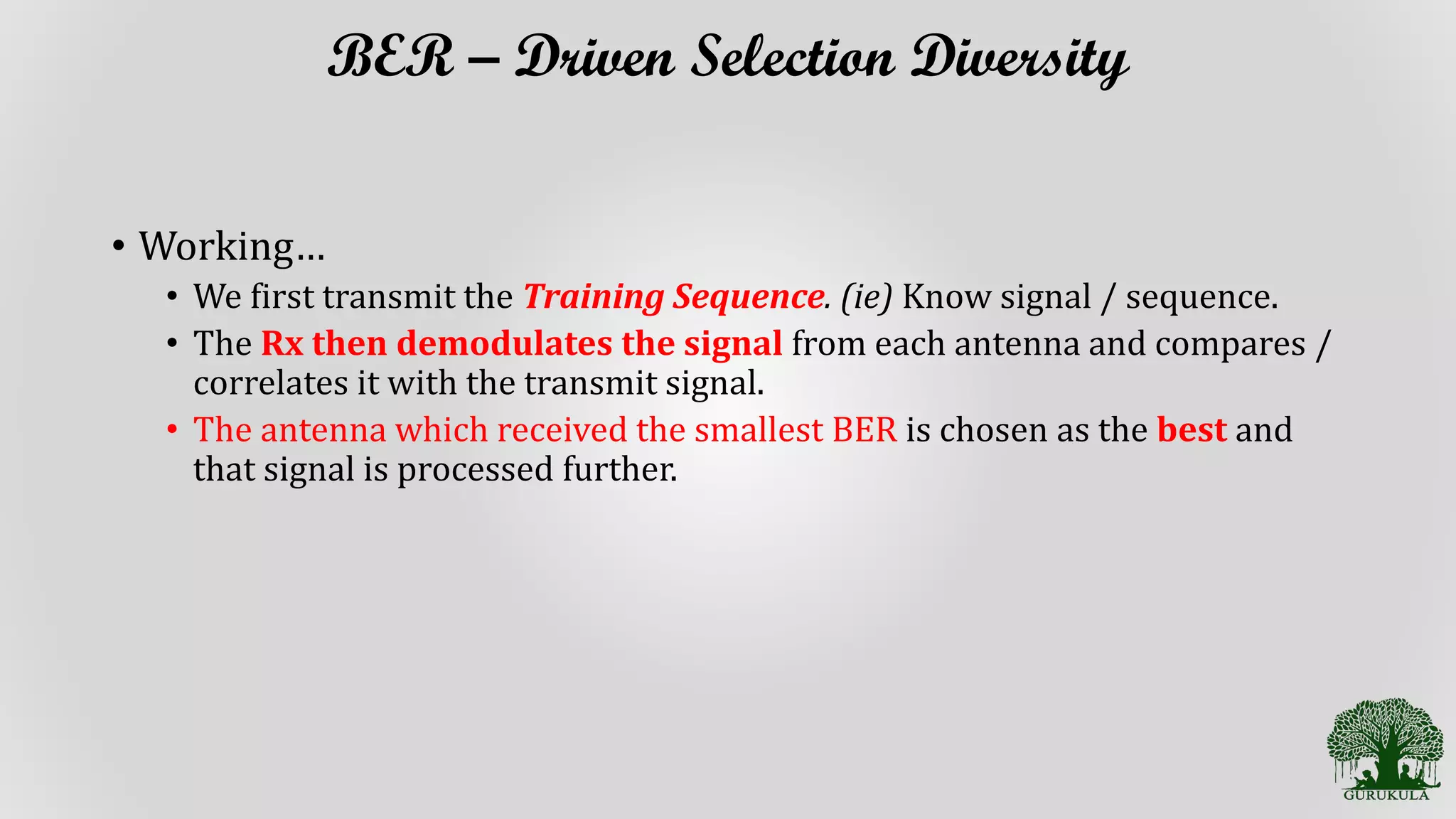 BER – Driven Selection Diversity

• Working…
• We first transmit the Training Sequence. (ie) Know signal / sequence.
• The Rx then demodulates the signal from each antenna and compares / correlates it with the transmit signal.
• The antenna which received the smallest BER is chosen as the best and that signal is processed further.

GURUKULA